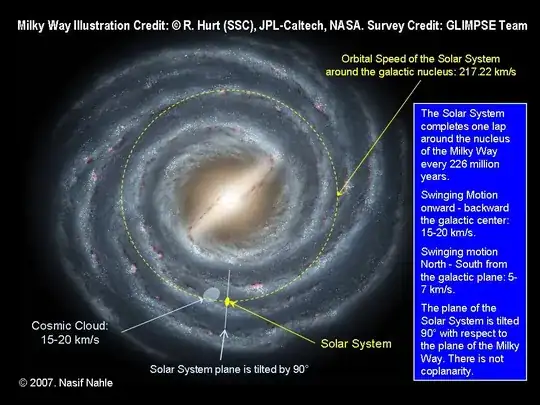 Milky Way Illustration Credit: © R. Hurt (SSC), JPL-Caltech, NASA. Survey Credit: GLIMPSE Team

Orbital Speed of the Solar System around the galactic nucleus: 217.22 km/s

The Solar System completes one lap around the nucleus of the Milky Way every 226 million years.

Swinging Motion onward - backward the galactic center: 15-20 km/s.

Swinging motion North - South from the galactic plane: 5-7 km/s.

The plane of the Solar System is tilted 90° with respect to the plane of the Milky Way. There is not coplanarity.

Cosmic Cloud: 15-20 km/s

Solar System

Solar System plane is tilted by 90°

© 2007. Nasif Nahle